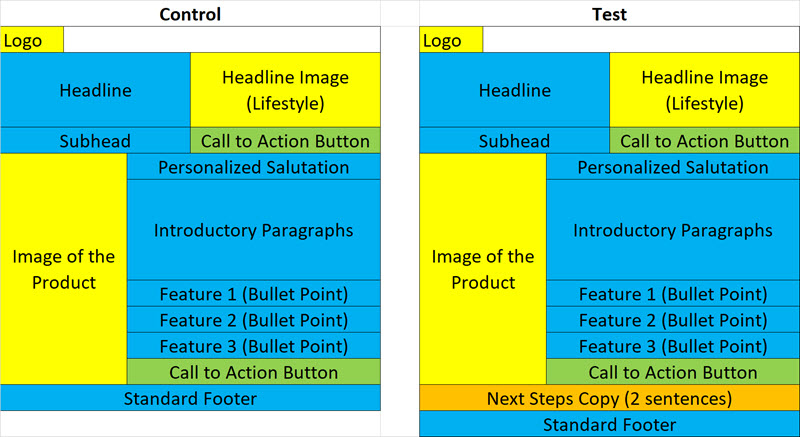 Control

Logo

Headline

Headline Image (Lifestyle)

Subhead

Call to Action Button

Image of the Product

Personalized Salutation

Introductory Paragraphs

Feature 1 (Bullet Point)

Feature 2 (Bullet Point)

Feature 3 (Bullet Point)

Call to Action Button

Standard Footer

Test

Logo

Headline

Headline Image (Lifestyle)

Subhead

Call to Action Button

Image of the Product

Personalized Salutation

Introductory Paragraphs

Feature 1 (Bullet Point)

Feature 2 (Bullet Point)

Feature 3 (Bullet Point)

Call to Action Button

Next Steps Copy (2 sentences)

Standard Footer